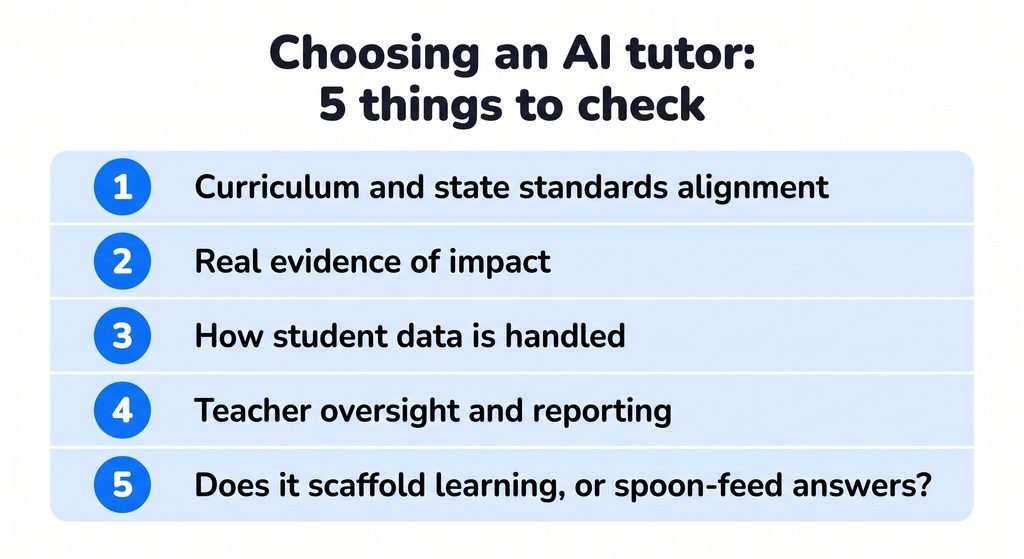 Choosing an AI tutor:
5 things to check

1 Curriculum and state standards alignment

2 Real evidence of impact

3 How student data is handled

4 Teacher oversight and reporting

5 Does it scaffold learning, or spoon-feed answers?